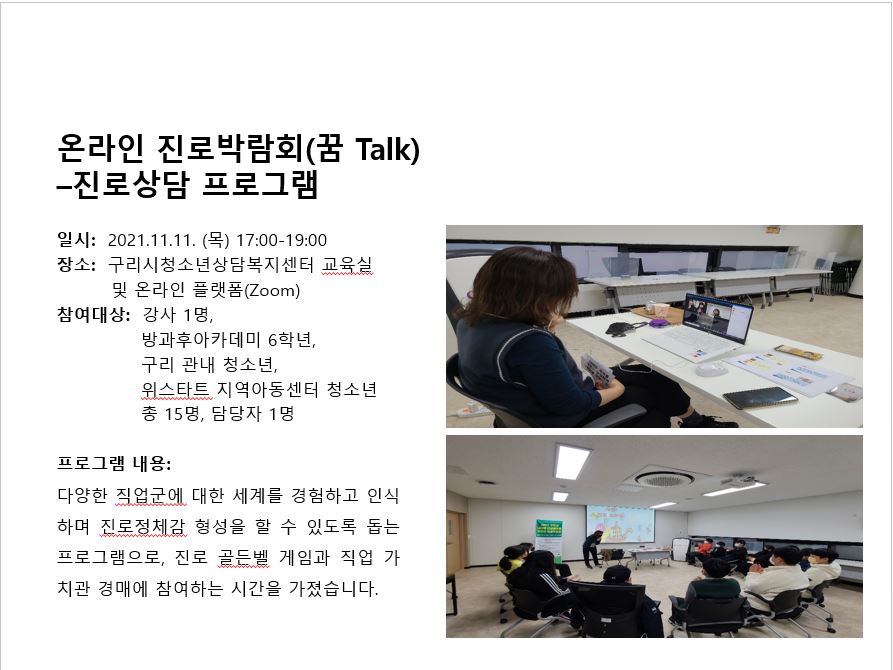 온라인 진로박람회(꿈 Talk) –진로상담 프로그램

일시: 2021.11.11. (목) 17:00-19:00
장소: 구리시청소년상담복지센터 교육실 및 온라인 플랫폼(Zoom)
참여대상: 강사 1명, 방과후아카데미 6학년, 구리 관내 청소년, 위스타트 지역아동센터 청소년 총 15명, 담당자 1명

프로그램 내용:
다양한 직업군에 대한 세계를 경험하고 인식하며 진로정체감 형성을 할 수 있도록 돕는 프로그램으로, 진로 골든벨 게임과 직업 가치관 경매에 참여하는 시간을 가졌습니다.